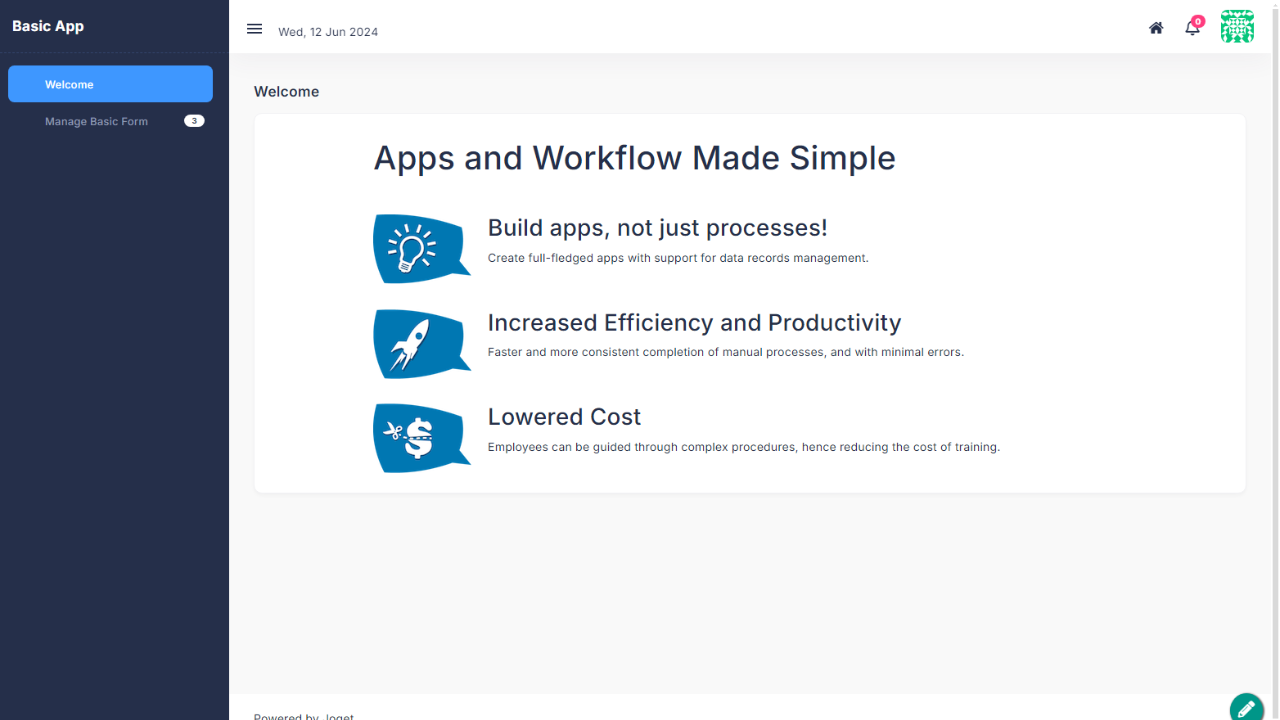 Basic App

Welcome

Manage Basic Form 3

Wed, 12 Jun 2024

0

Welcome

Apps and Workflow Made Simple

Build apps, not just processes!

Create full-fledged apps with support for data records management.

Increased Efficiency and Productivity

Faster and more consistent completion of manual processes, and with minimal errors.

Lowered Cost

Employees can be guided through complex procedures, hence reducing the cost of training.

Powered by Joget